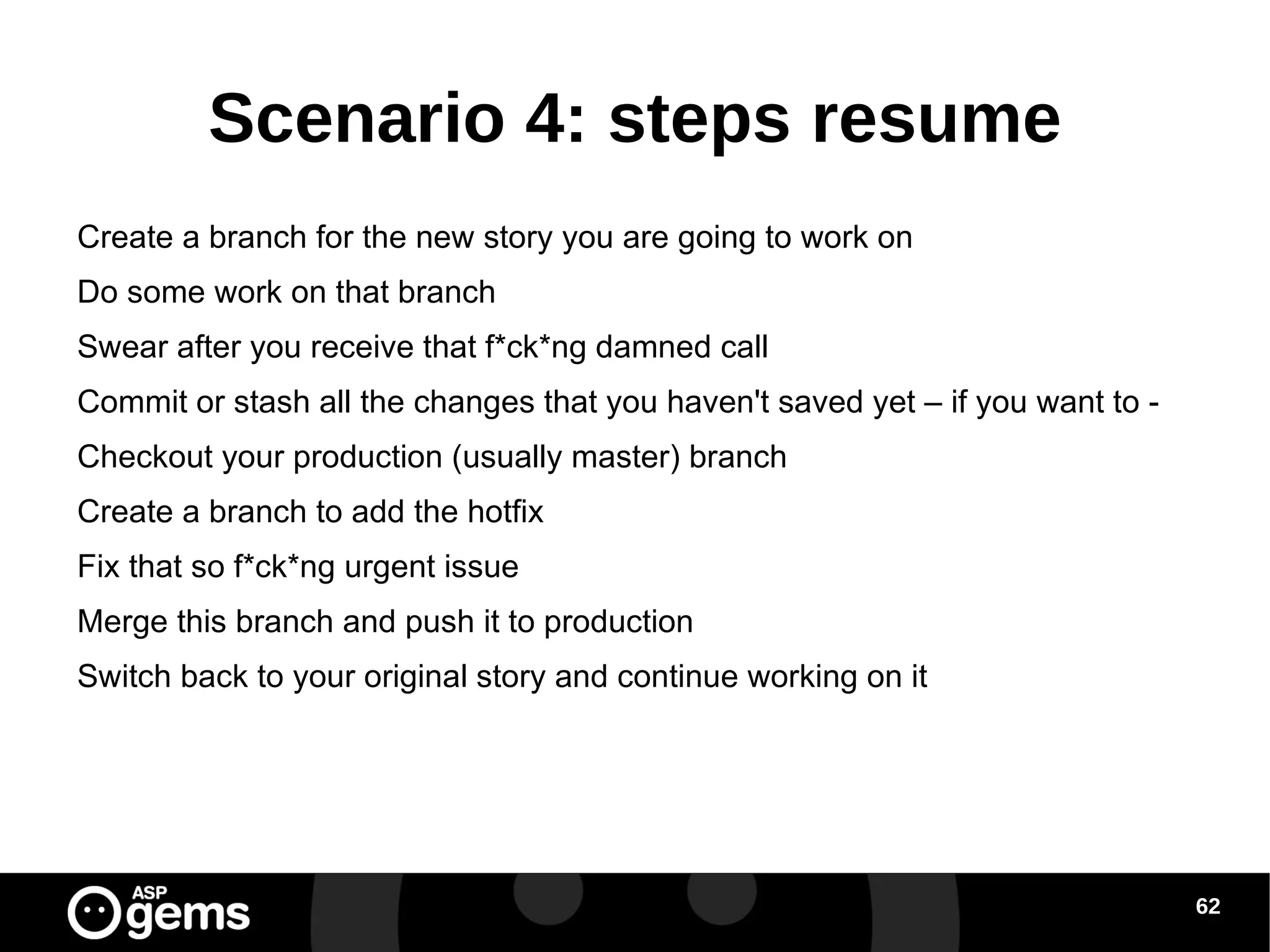 Scenario 4: steps resume

Create a branch for the new story you are going to work on

Do some work on that branch

Swear after you receive that f*ck*ng damned call

Commit or stash all the changes that you haven't saved yet – if you want to -

Checkout your production (usually master) branch

Create a branch to add the hotfix

Fix that so f*ck*ng urgent issue

Merge this branch and push it to production

Switch back to your original story and continue working on it

ASP gems

62